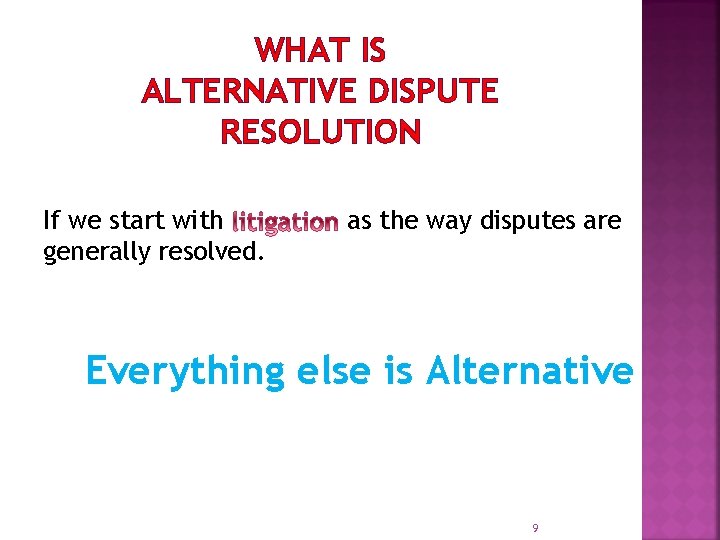 WHAT IS
ALTERNATIVE DISPUTE
RESOLUTION

If we start with litigation as the way disputes are generally resolved.

Everything else is Alternative

9